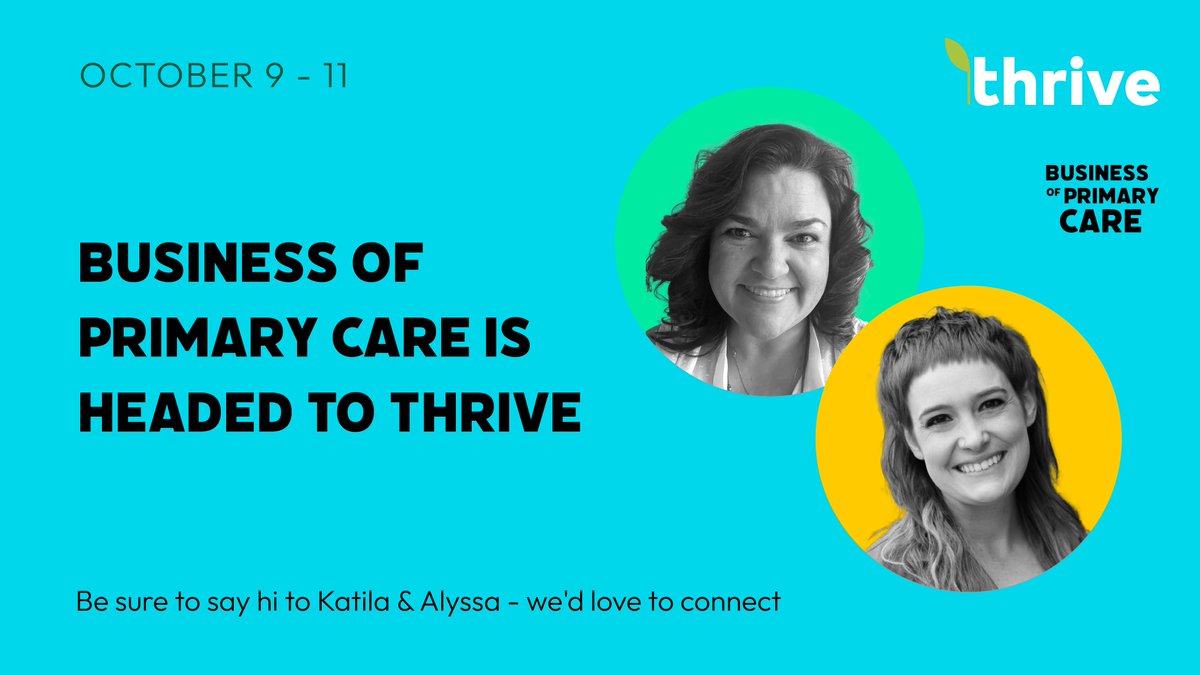 OCTOBER 9 - 11

thrive

BUSINESS OF PRIMARY CARE

BUSINESS OF PRIMARY CARE IS HEADED TO THRIVE

Be sure to say hi to Katila & Alyssa - we'd love to connect